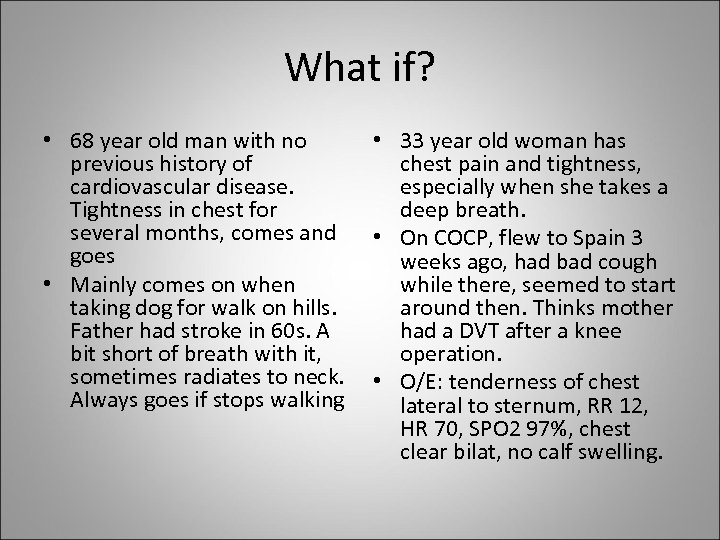 What if?

• 68 year old man with no previous history of cardiovascular disease. Tightness in chest for several months, comes and goes
• Mainly comes on when taking dog for walk on hills. Father had stroke in 60s. A bit short of breath with it, sometimes radiates to neck. Always goes if stops walking

• 33 year old woman has chest pain and tightness, especially when she takes a deep breath.
• On COCP, flew to Spain 3 weeks ago, had bad cough while there, seemed to start around then. Thinks mother had a DVT after a knee operation.
• O/E: tenderness of chest lateral to sternum, RR 12, HR 70, SPO2 97%, chest clear bilat, no calf swelling.